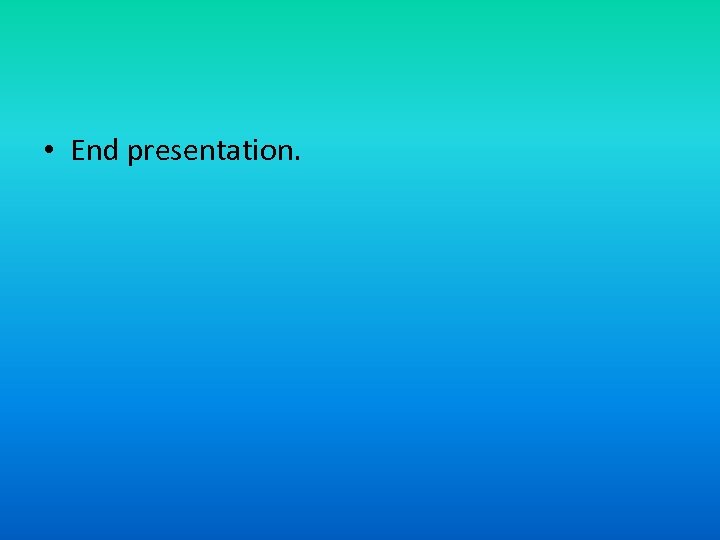 • End presentation.